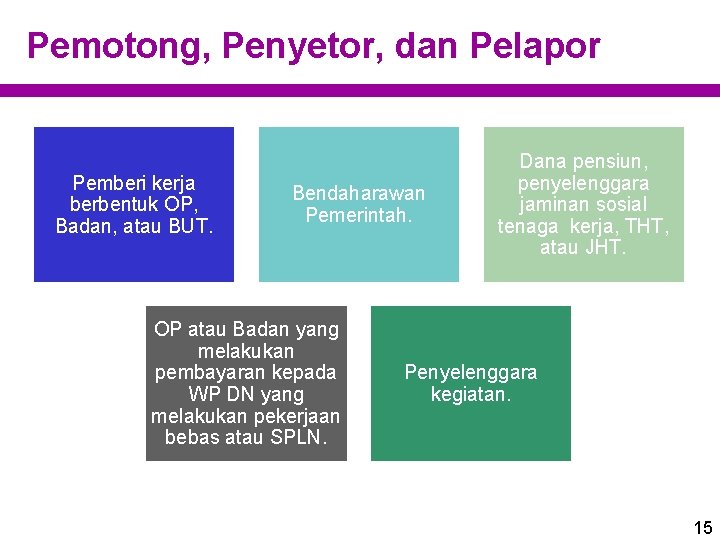 Pemotong, Penyetor, dan Pelapor

Pemberi kerja berbentuk OP, Badan, atau BUT.

Bendaharawan Pemerintah.

Dana pensiun, penyelenggara jaminan sosial tenaga kerja, THT, atau JHT.

OP atau Badan yang melakukan pembayaran kepada WP DN yang melakukan pekerjaan bebas atau SPLN.

Penyelenggara kegiatan.

15